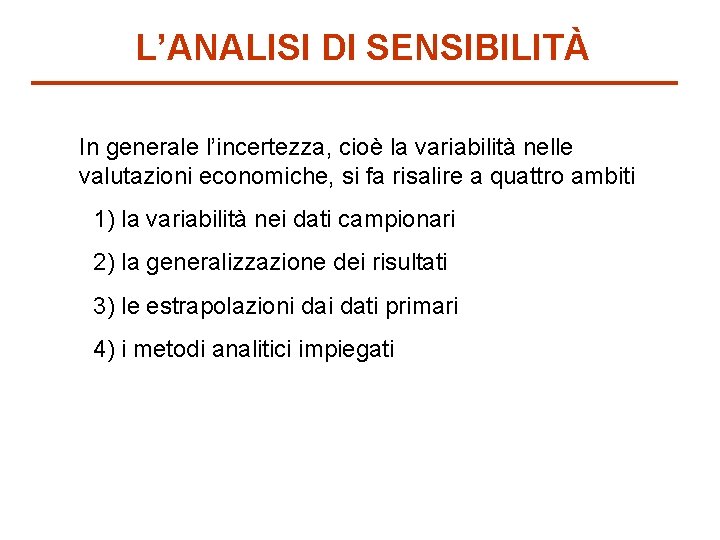 L’ANALISI DI SENSIBILITÀ

In generale l’incertezza, cioè la variabilità nelle valutazioni economiche, si fa risalire a quattro ambiti

1) la variabilità nei dati campionari

2) la generalizzazione dei risultati

3) le estrapolazioni dai dati primari

4) i metodi analitici impiegati